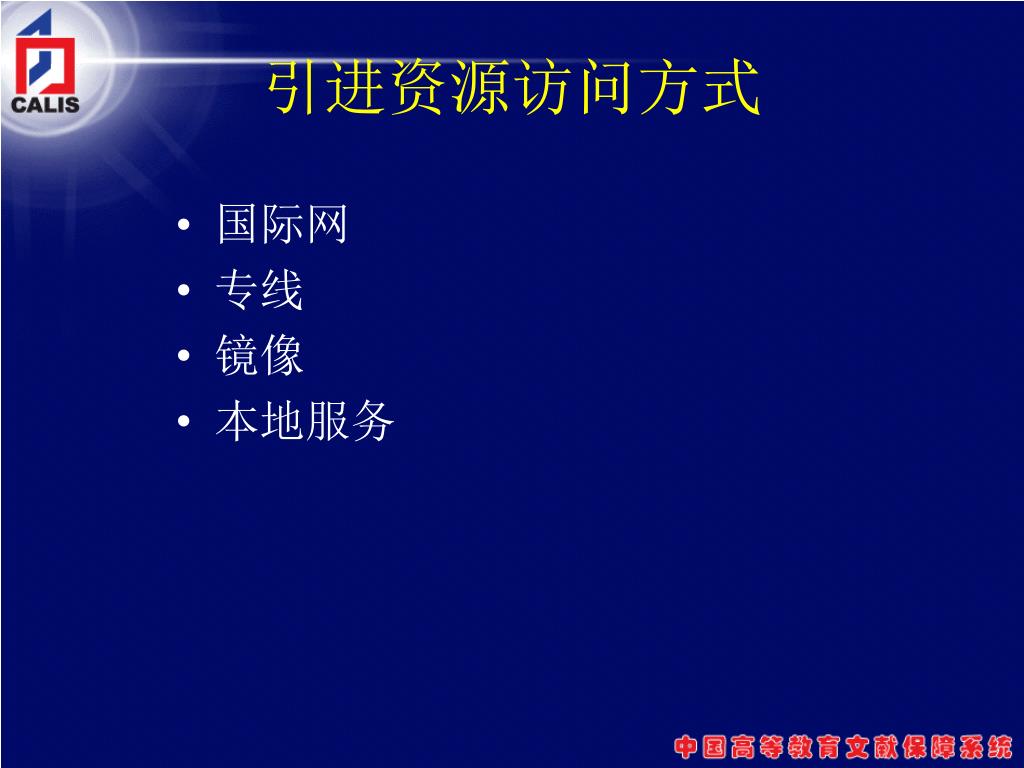 CALIS

引进资源访问方式

• 国际网
• 专线
• 镜像
• 本地服务

中国高等教育文献保障系统